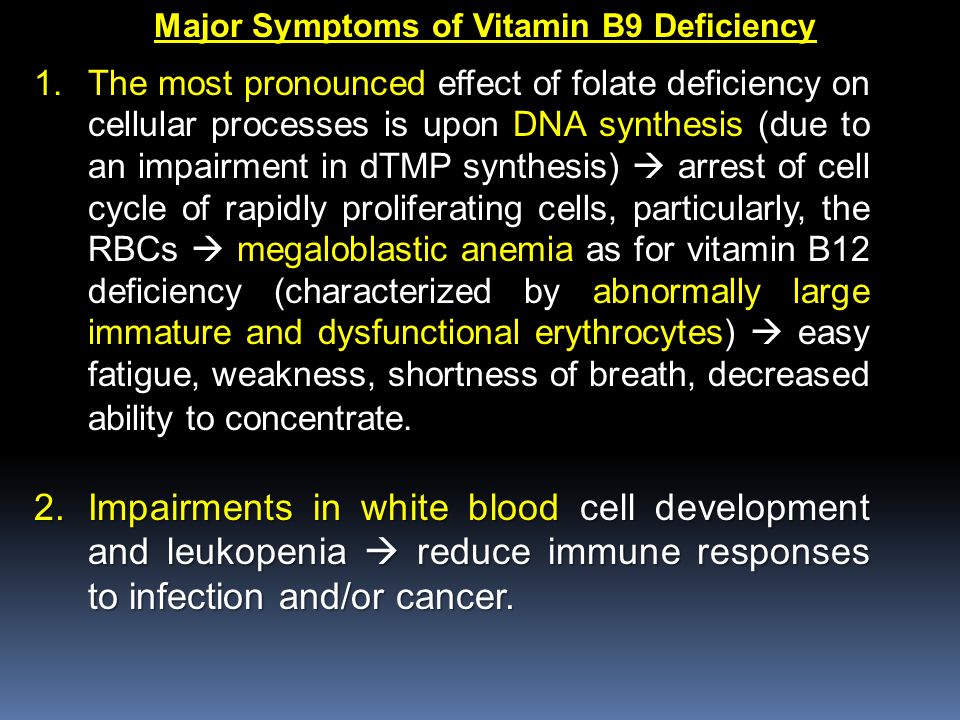 Major Symptoms of Vitamin B9 Deficiency

1. The most pronounced effect of folate deficiency on cellular processes is upon DNA synthesis (due to an impairment in dTMP synthesis) → arrest of cell cycle of rapidly proliferating cells, particularly, the RBCs → megaloblastic anemia as for vitamin B12 deficiency (characterized by abnormally large immature and dysfunctional erythrocytes) → easy fatigue, weakness, shortness of breath, decreased ability to concentrate.

2. Impairments in white blood cell development and leukopenia → reduce immune responses to infection and/or cancer.